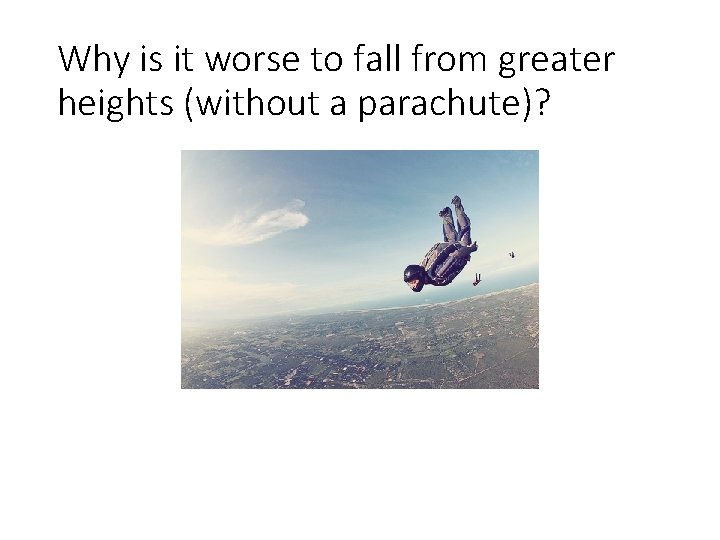 Why is it worse to fall from greater heights (without a parachute)?